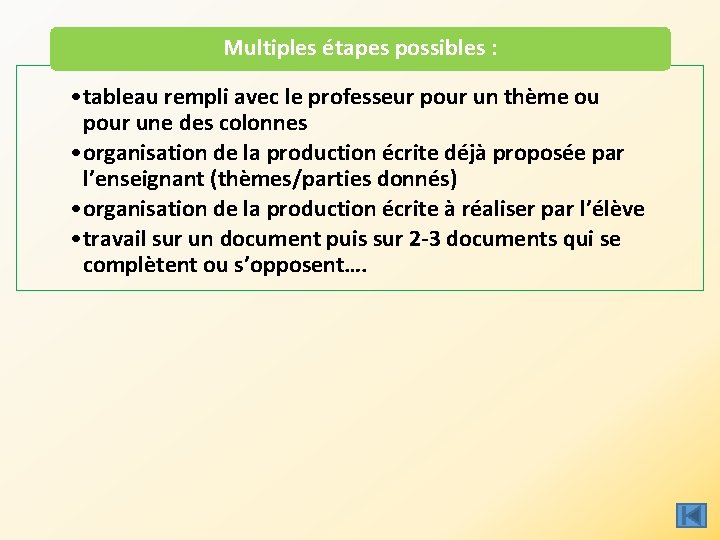 Multiples étapes possibles :

• tableau rempli avec le professeur pour un thème ou pour une des colonnes
• organisation de la production écrite déjà proposée par l'enseignant (thèmes/parties donnés)
• organisation de la production écrite à réaliser par l'élève
• travail sur un document puis sur 2-3 documents qui se complètent ou s'opposent….